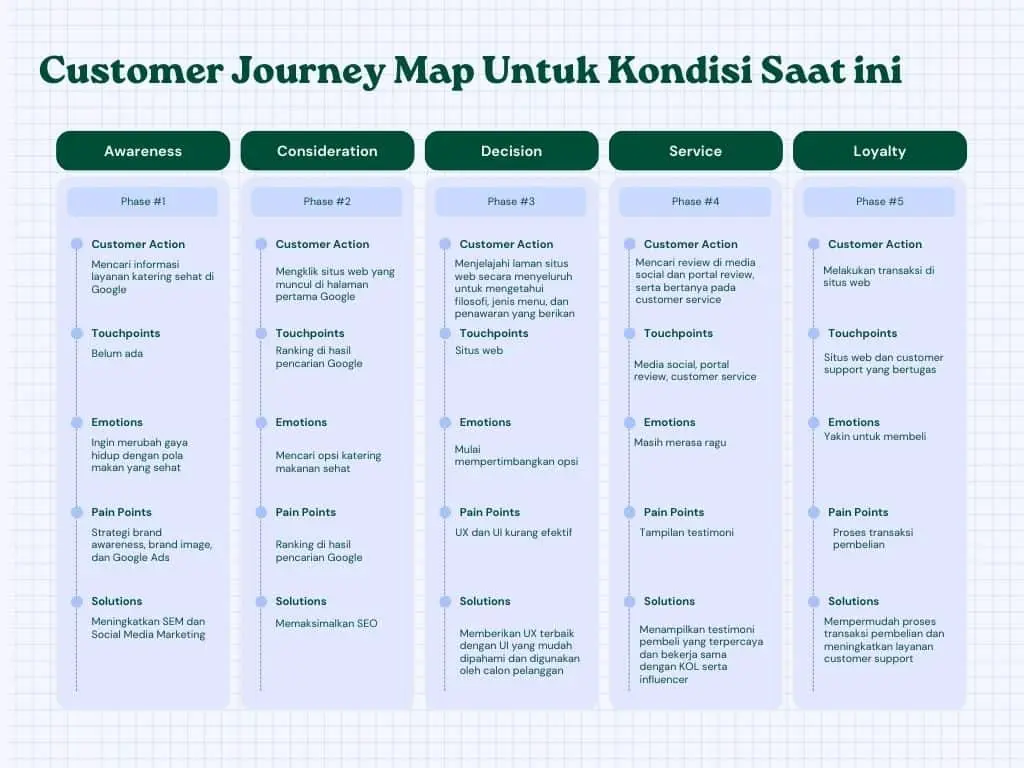 Customer Journey Map Untuk Kondisi Saat ini

Awareness

Phase #1

Customer Action

Mencari informasi layanan katering sehat di Google

Touchpoints

Belum ada

Emotions

Ingin merubah gaya hidup dengan pola makan yang sehat

Pain Points

Strategi brand awareness, brand image, dan Google Ads

Solutions

Meningkatkan SEM dan Social Media Marketing

Consideration

Phase #2

Customer Action

Mengklik situs web yang muncul di halaman pertama Google

Touchpoints

Ranking di hasil pencarian Google

Emotions

Mencari opsi katering makanan sehat

Pain Points

Ranking di hasil pencarian Google

Solutions

Memaksimalkan SEO

Decision

Phase #3

Customer Action

Menjelajahi laman situs web secara menyeluruh untuk mengetahui filosofi, jenis menu, dan penawaran yang berikan

Touchpoints

Situs web

Emotions

Mulai mempertimbangkan opsi

Pain Points

UX dan UI kurang efektif

Solutions

Memberikan UX terbaik dengan UI yang mudah dipahami dan digunakan oleh calon pelanggan

Service

Phase #4

Customer Action

Mencari review di media social dan portal review, serta bertanya pada customer service

Touchpoints

Media social, portal review, customer service

Emotions

Masih merasa ragu

Pain Points

Tampilan testimoni

Solutions

Menampilkan testimoni pembeli yang terpercaya dan bekerja sama dengan KOL serta influencer

Loyalty

Phase #5

Customer Action

Melakukan transaksi di situs web

Touchpoints

Situs web dan customer support yang bertugas

Emotions

Yakin untuk membeli

Pain Points

Proses transaksi pembelian

Solutions

Mempermudah proses transaksi pembelian dan meningkatkan layanan customer support